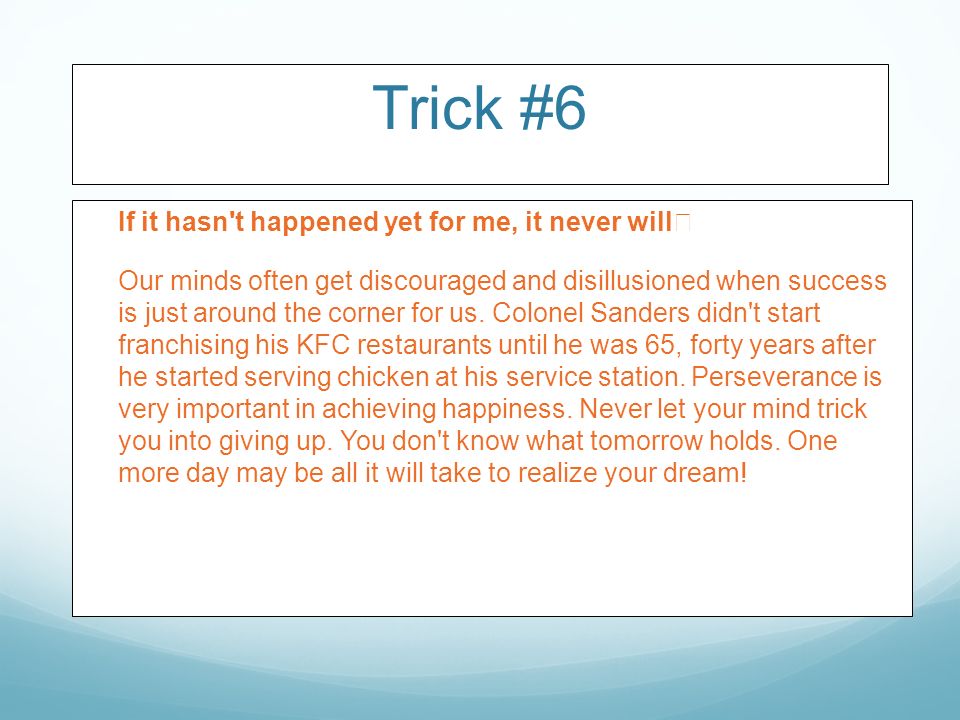 Trick #6

If it hasn't happened yet for me, it never will

Our minds often get discouraged and disillusioned when success is just around the corner for us. Colonel Sanders didn't start franchising his KFC restaurants until he was 65, forty years after he started serving chicken at his service station. Perseverance is very important in achieving happiness. Never let your mind trick you into giving up. You don't know what tomorrow holds. One more day may be all it will take to realize your dream!